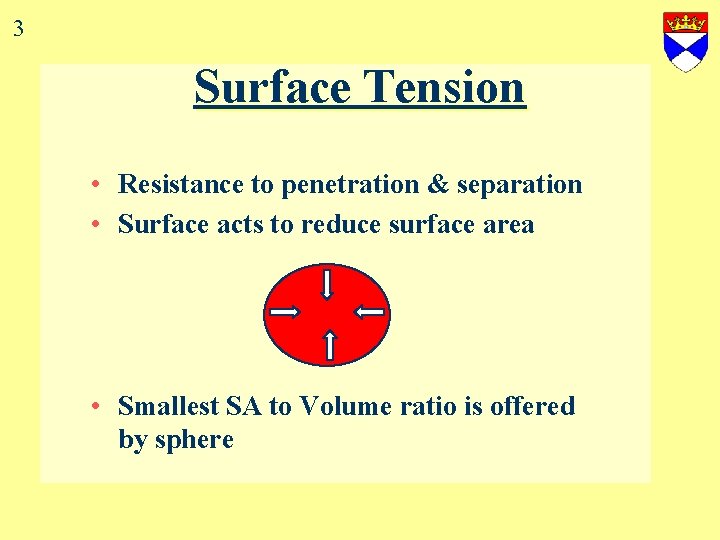 3

Surface Tension

• Resistance to penetration & separation
• Surface acts to reduce surface area

• Smallest SA to Volume ratio is offered by sphere